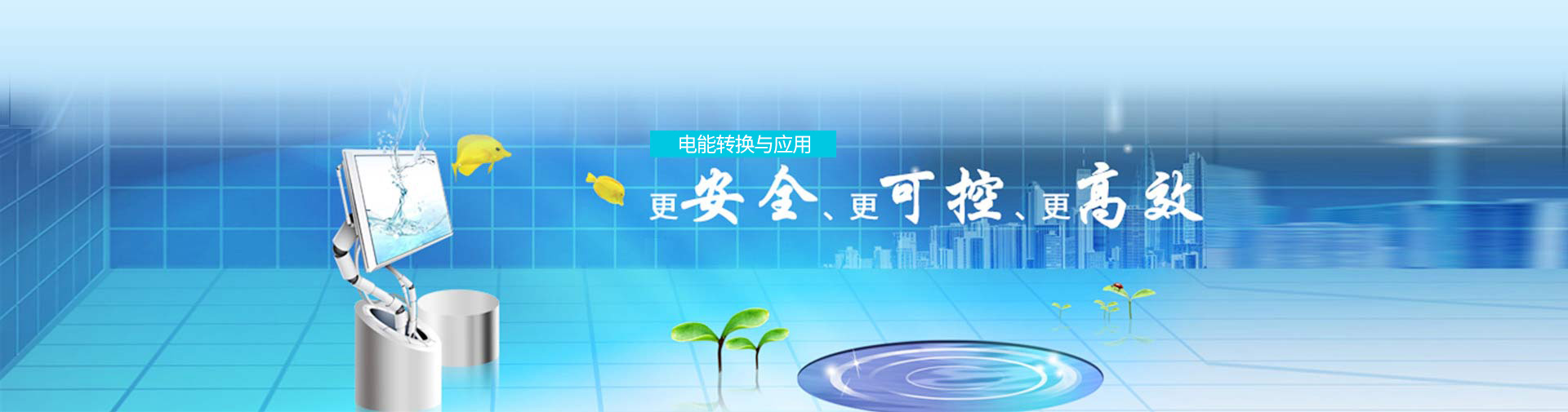 电能转换与应用

更安全、更可控、更高效